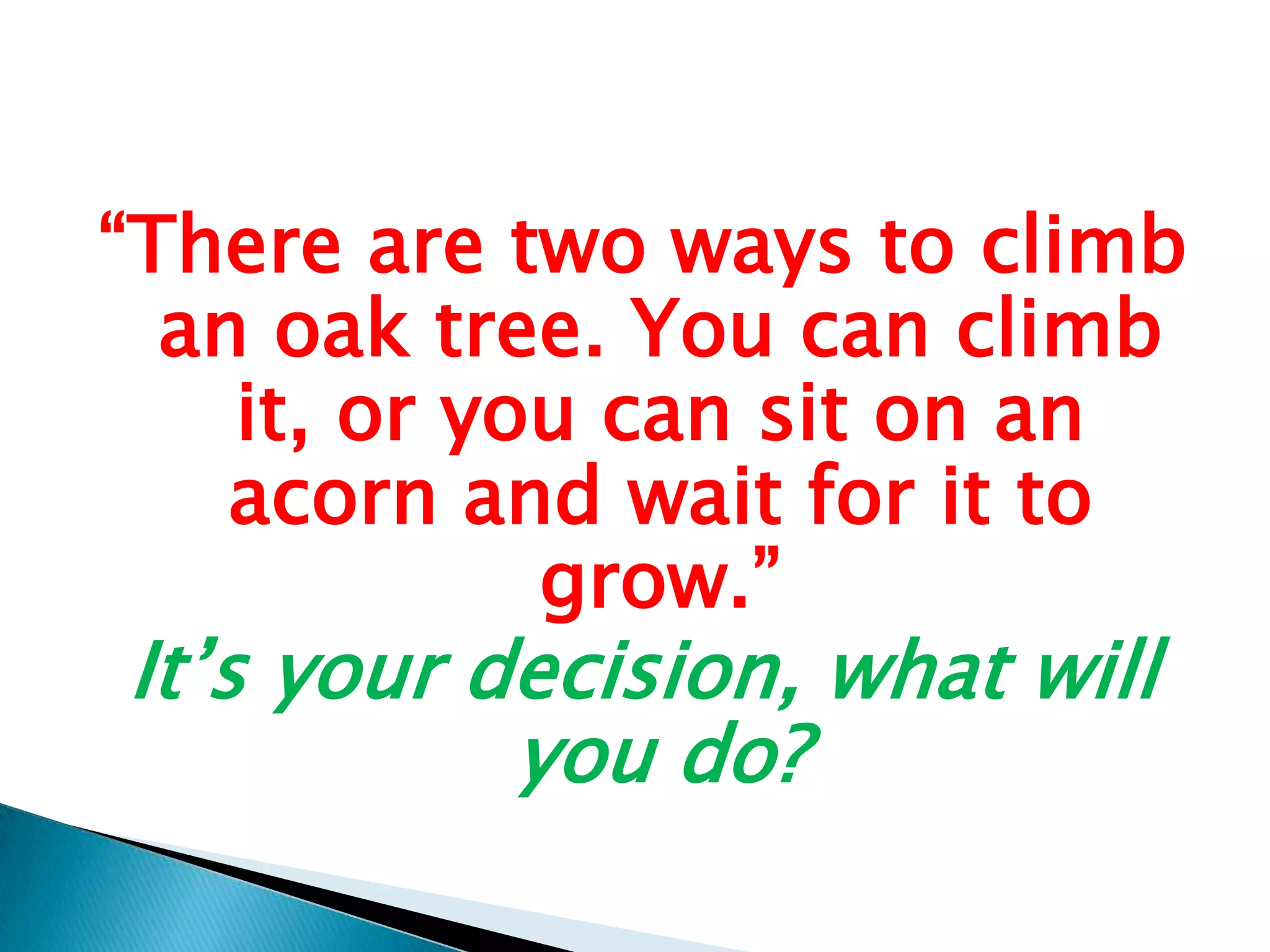 “There are two ways to climb an oak tree. You can climb it, or you can sit on an acorn and wait for it to grow.”

It’s your decision, what will you do?